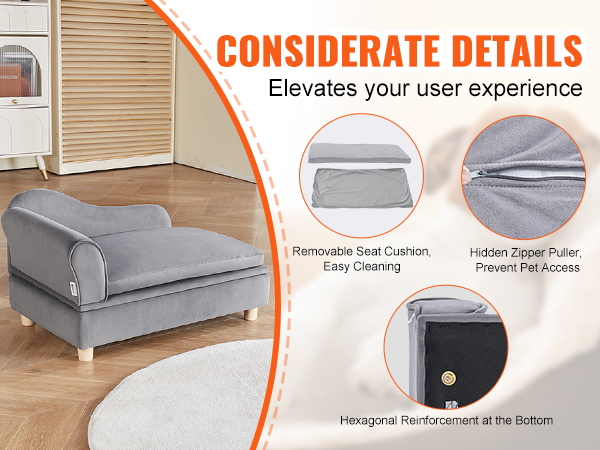 CONSIDERATE DETAILS
Elevates your user experience

Removable Seat Cushion, Easy Cleaning

Hidden Zipper Puller, Prevent Pet Access

Hexagonal Reinforcement at the Bottom